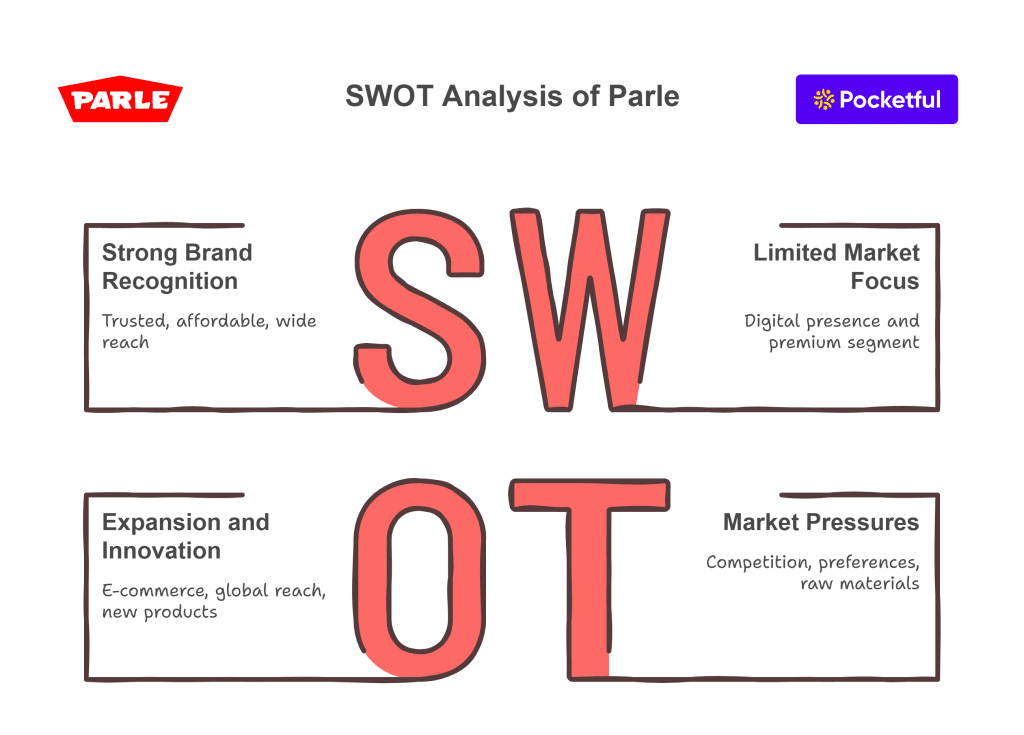 PARLE

SWOT Analysis of Parle

Pocketful

Strong Brand Recognition

Trusted, affordable, wide reach

S W

Limited Market Focus

Digital presence and premium segment

Expansion and Innovation

E-commerce, global reach, new products

O T

Market Pressures

Competition, preferences, raw materials